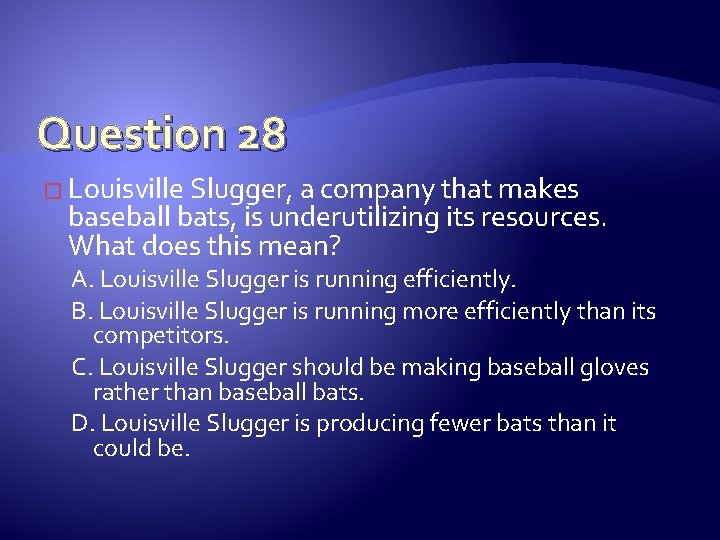 Question 28

Louisville Slugger, a company that makes baseball bats, is underutilizing its resources. What does this mean?

A. Louisville Slugger is running efficiently.

B. Louisville Slugger is running more efficiently than its competitors.

C. Louisville Slugger should be making baseball gloves rather than baseball bats.

D. Louisville Slugger is producing fewer bats than it could be.